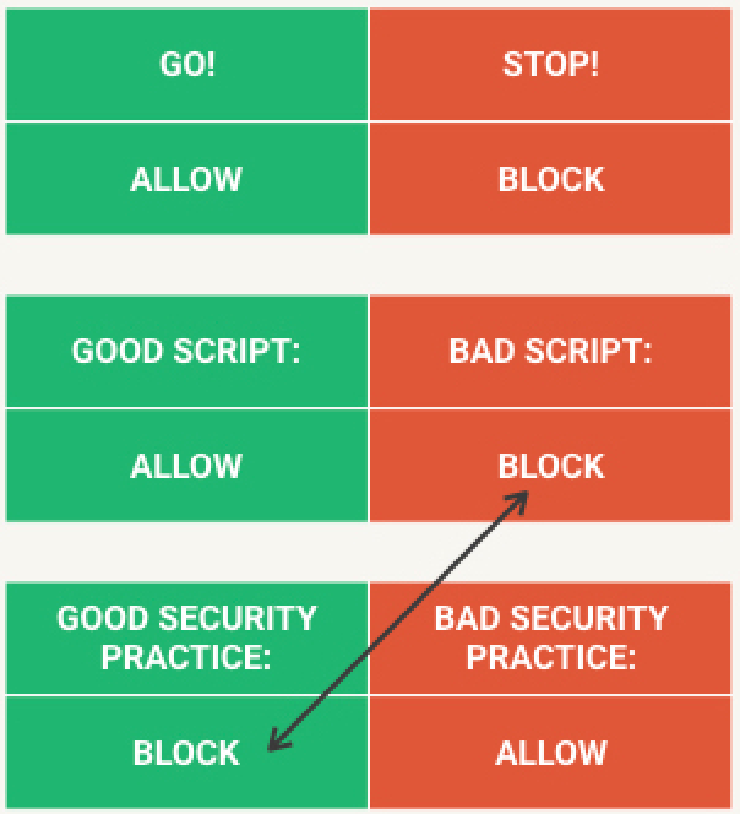 | GO! | STOP! |
|---|---|
| ALLOW | BLOCK |

| GOOD SCRIPT: | BAD SCRIPT: |
|---|---|
| ALLOW | BLOCK |

| GOOD SECURITY PRACTICE: | BAD SECURITY PRACTICE: |
|---|---|
| BLOCK | ALLOW |